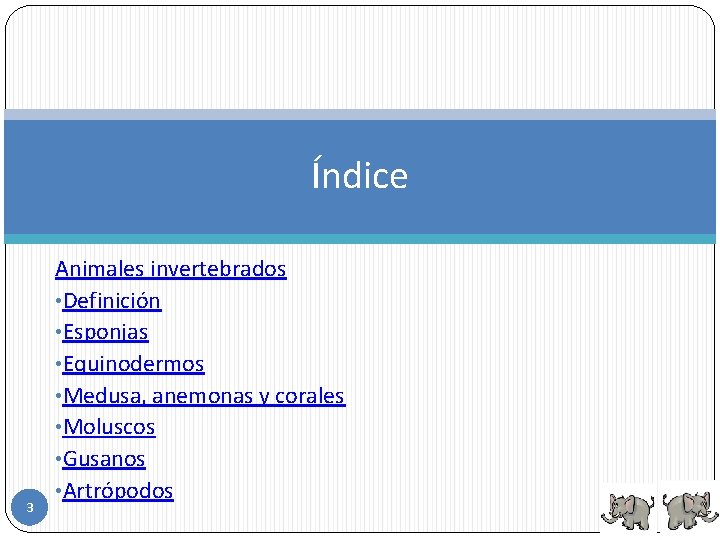 Índice

Animales invertebrados
•Definición
•Esponjas
•Equinodermos
•Medusa, anemonas y corales
•Moluscos
•Gusanos
•Artrópodos

3